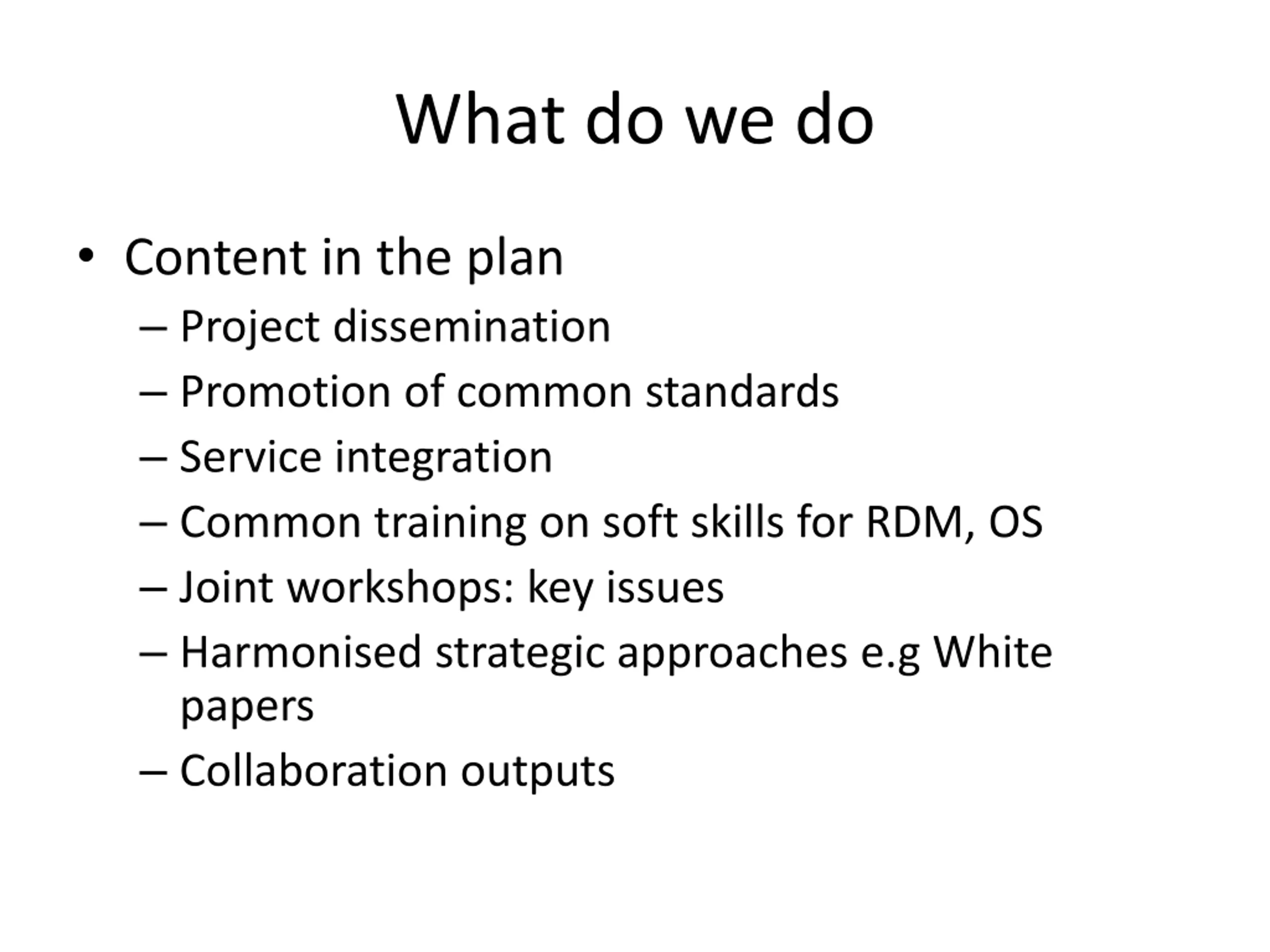 What do we do

• Content in the plan
  – Project dissemination
  – Promotion of common standards
  – Service integration
  – Common training on soft skills for RDM, OS
  – Joint workshops: key issues
  – Harmonised strategic approaches e.g White papers
  – Collaboration outputs